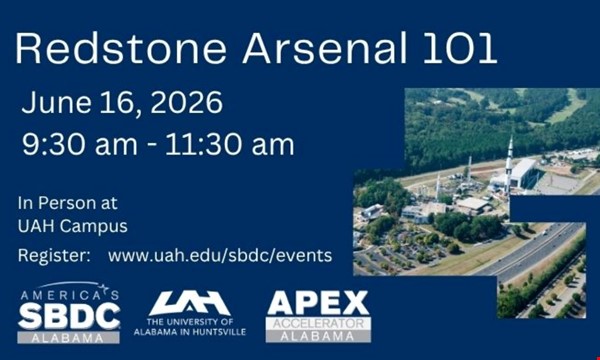 Redstone Arsenal 101

June 16, 2026
9:30 am - 11:30 am

In Person at
UAH Campus

Register: www.uah.edu/sbdc/events

AMERICA'S
SBDC
ALABAMA

UAH
THE UNIVERSITY OF
ALABAMA IN HUNTSVILLE

APEX
ACCELERATOR
ALABAMA